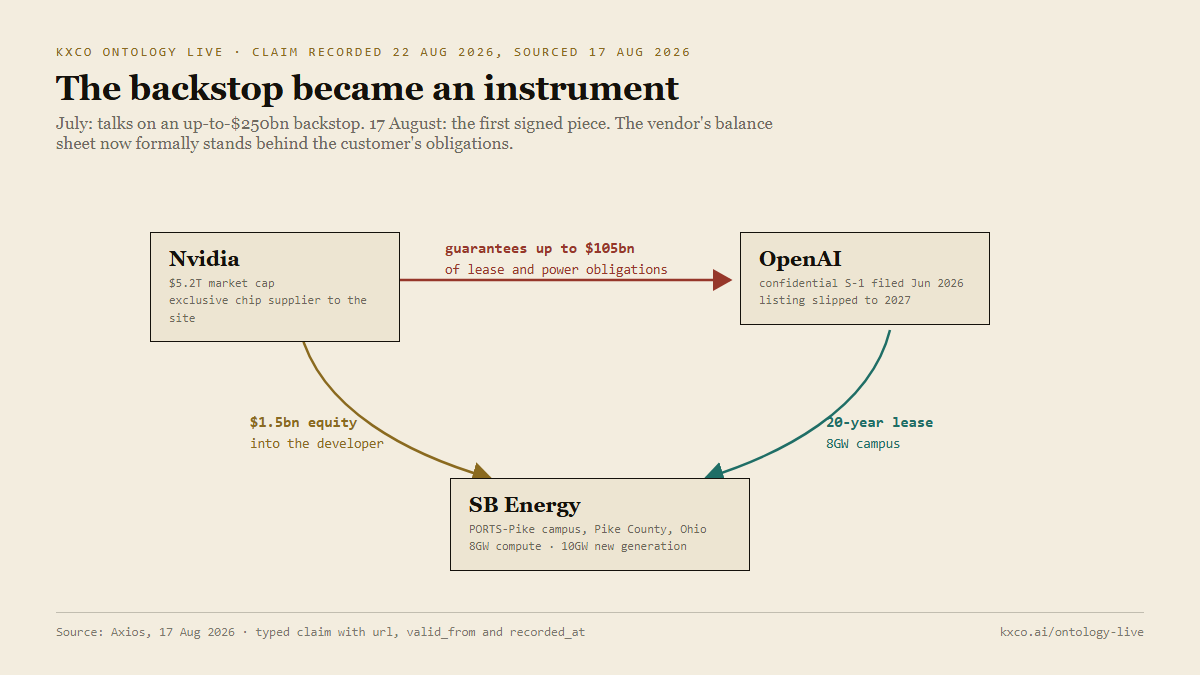 KXCO ONTOLOGY LIVE · CLAIM RECORDED 22 AUG 2026, SOURCED 17 AUG 2026

The backstop became an instrument

July: talks on an up-to-$250bn backstop. 17 August: the first signed piece. The vendor's balance sheet now formally stands behind the customer's obligations.

Nvidia
$5.2T market cap
exclusive chip supplier to the site

guarantees up to $105bn
of lease and power obligations

OpenAI
confidential S-1 filed Jun 2026
listing slipped to 2027

$1.5bn equity
into the developer

20-year lease
8GW campus

SB Energy
PORTS-Pike campus, Pike County, Ohio
8GW compute · 10GW new generation

Source: Axios, 17 Aug 2026 · typed claim with url, valid_from and recorded_at

kxco.ai/ontology-live